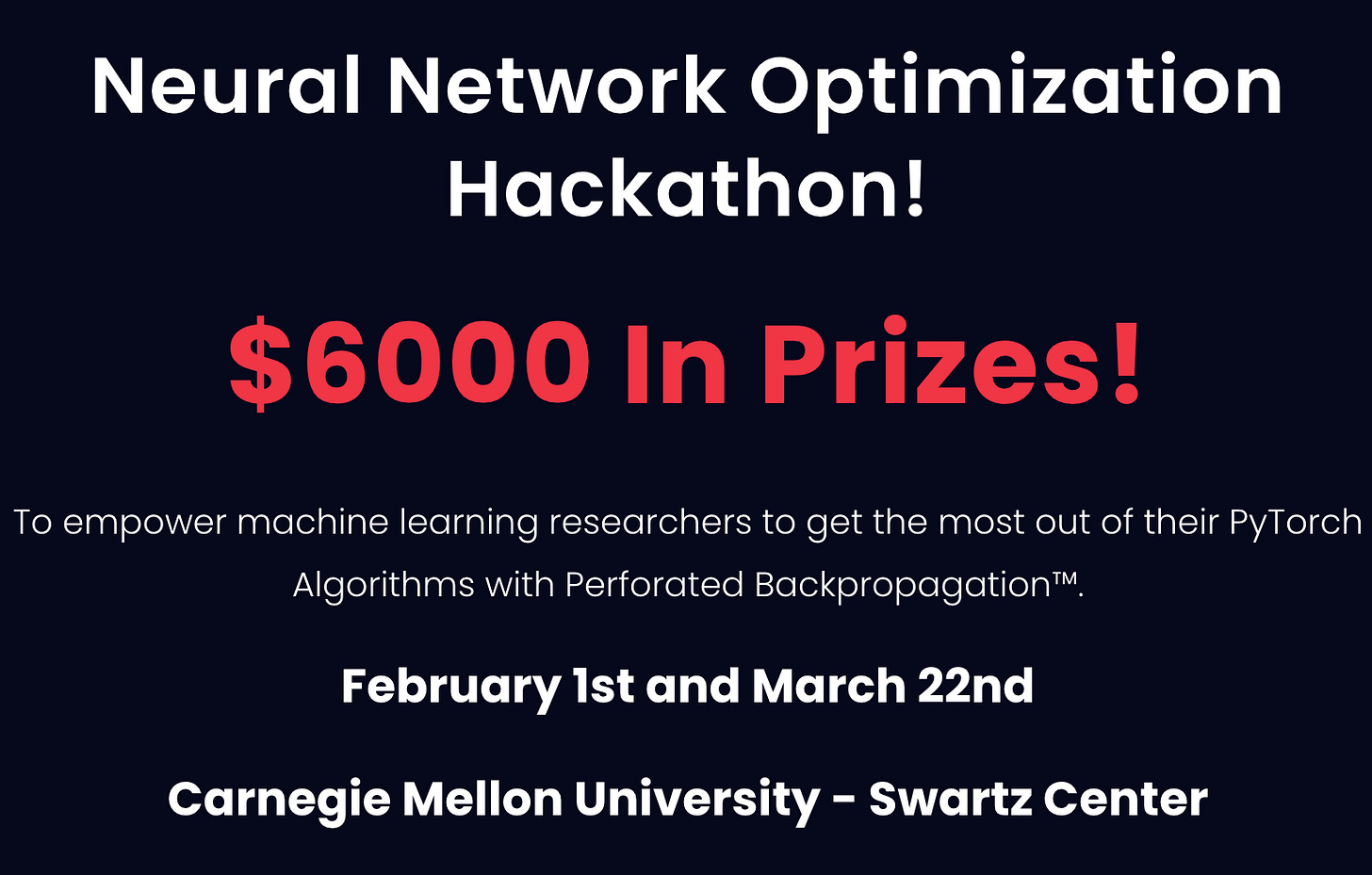 Neural Network Optimization Hackathon!

$6000 In Prizes!

To empower machine learning researchers to get the most out of their PyTorch Algorithms with Perforated Backpropagation™.

February 1st and March 22nd

Carnegie Mellon University - Swartz Center